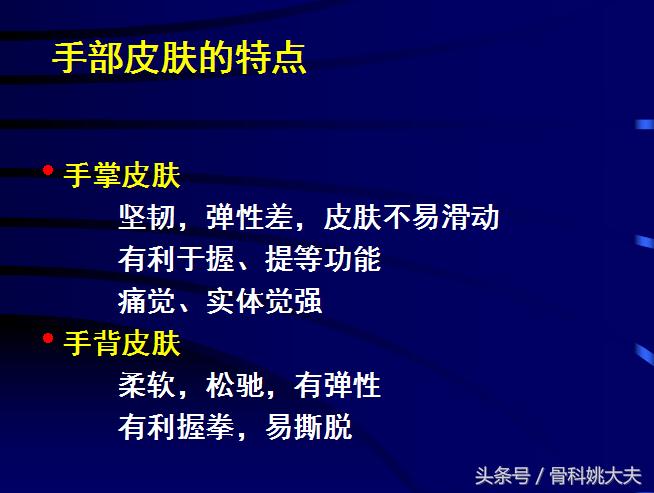 手部皮肤的特点

• 手掌皮肤
坚韧，弹性差，皮肤不易滑动
有利于握、提等功能
痛觉、实体觉强

• 手背皮肤
柔软，松弛，有弹性
有利握拳，易撕脱

头条号 / 骨科姚大夫